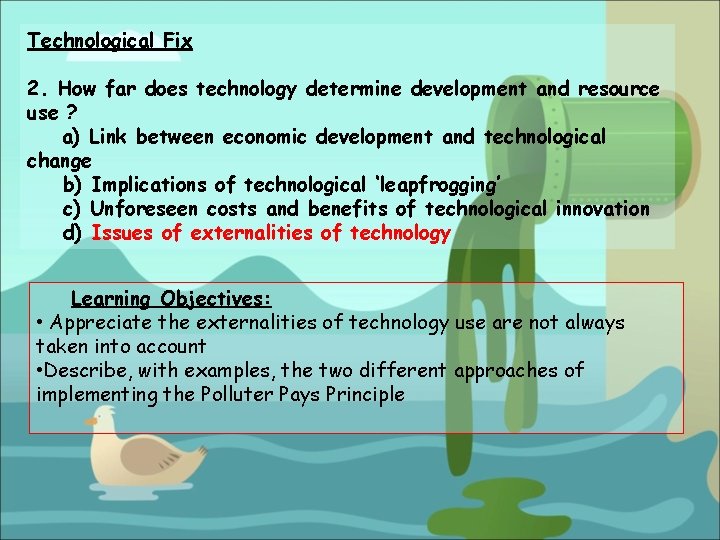 Technological Fix

2. How far does technology determine development and resource use ?

a) Link between economic development and technological change

b) Implications of technological ‘leapfrogging’

c) Unforeseen costs and benefits of technological innovation

d) Issues of externalities of technology

Learning Objectives:

• Appreciate the externalities of technology use are not always taken into account

•Describe, with examples, the two different approaches of implementing the Polluter Pays Principle